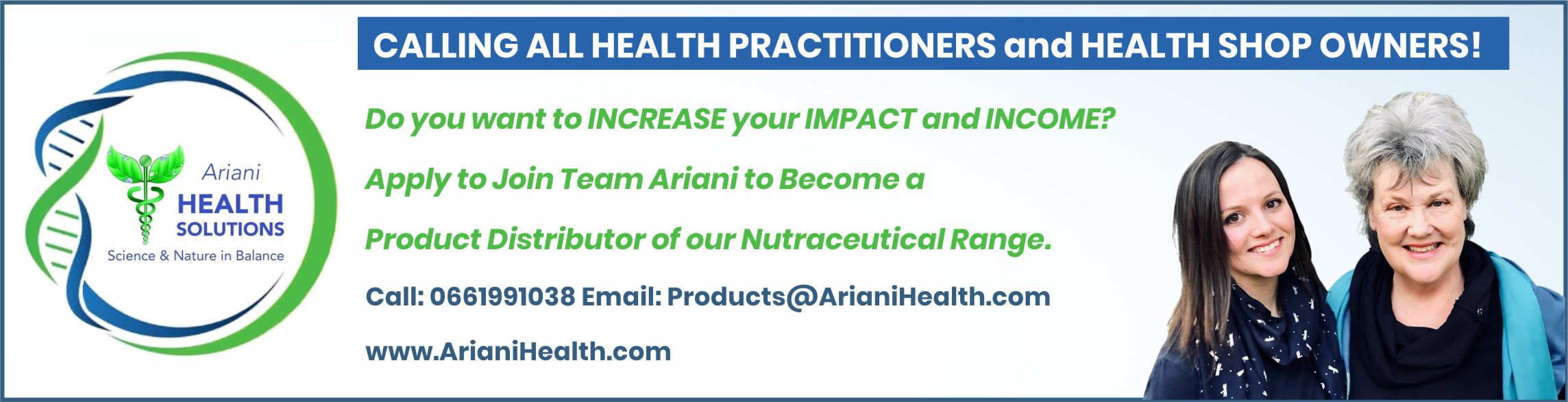 Ariani
HEALTH
SOLUTIONS
Science & Nature in Balance

CALLING ALL HEALTH PRACTITIONERS and HEALTH SHOP OWNERS!

Do you want to INCREASE your IMPACT and INCOME?

Apply to Join Team Ariani to Become a

Product Distributor of our Nutraceutical Range.

Call: 0661991038 Email: Products@ArianiHealth.com

www.ArianiHealth.com